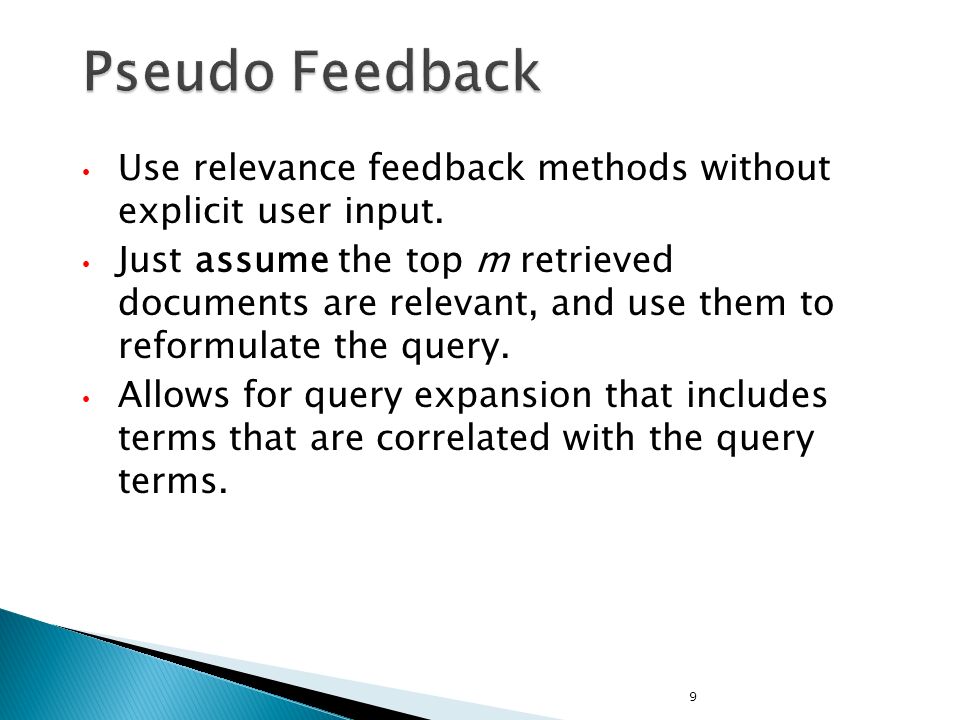 Pseudo Feedback

• Use relevance feedback methods without explicit user input.
• Just assume the top $m$ retrieved documents are relevant, and use them to reformulate the query.
• Allows for query expansion that includes terms that are correlated with the query terms.

9